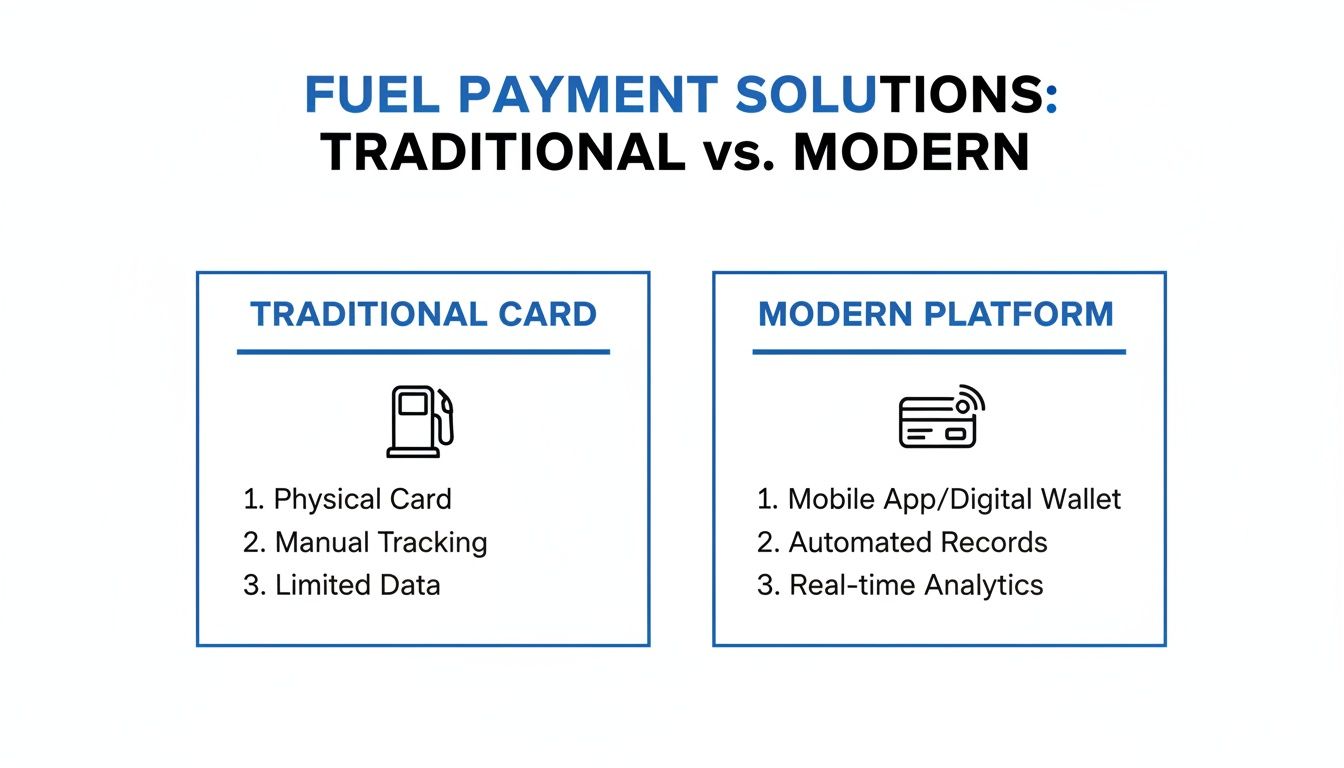 FUEL PAYMENT SOLUTIONS:
TRADITIONAL vs. MODERN

TRADITIONAL CARD

1. Physical Card
2. Manual Tracking
3. Limited Data

MODERN PLATFORM

1. Mobile App/Digital Wallet
2. Automated Records
3. Real-time Analytics